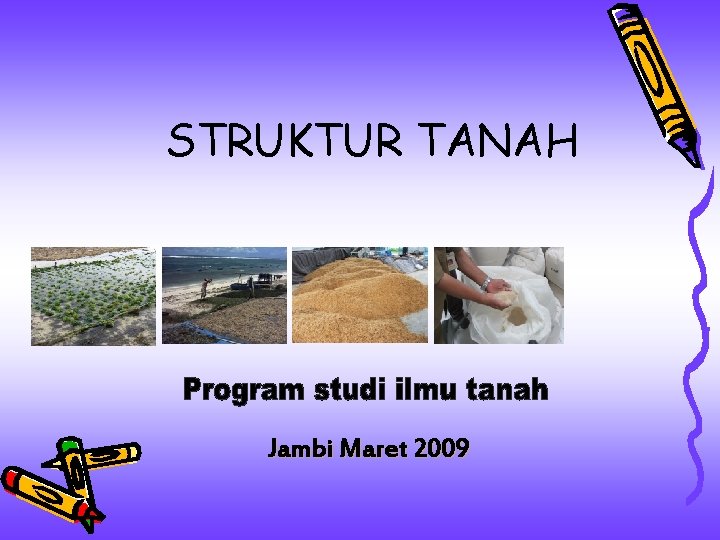 STRUKTUR TANAH

Program studi ilmu tanah

Jambi Maret 2009